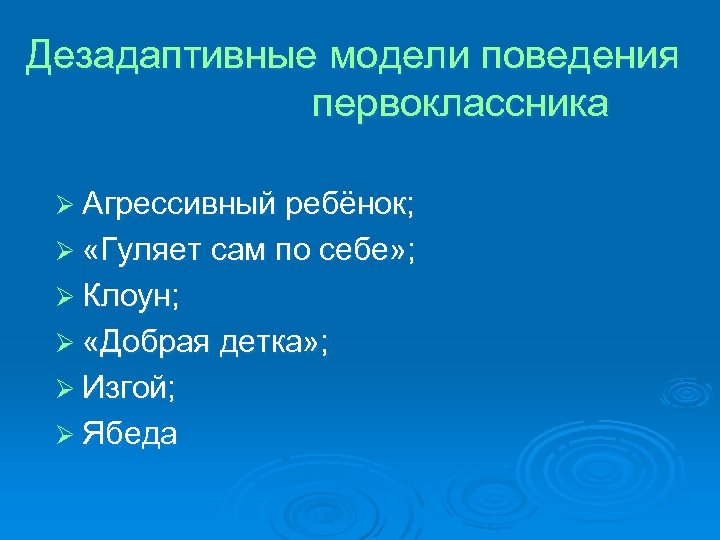 Дезадаптивные модели поведения первоклассника

➢ Агрессивный ребёнок;
➢ «Гуляет сам по себе»;
➢ Клоун;
➢ «Добрая детка»;
➢ Изгой;
➢ Ябеда